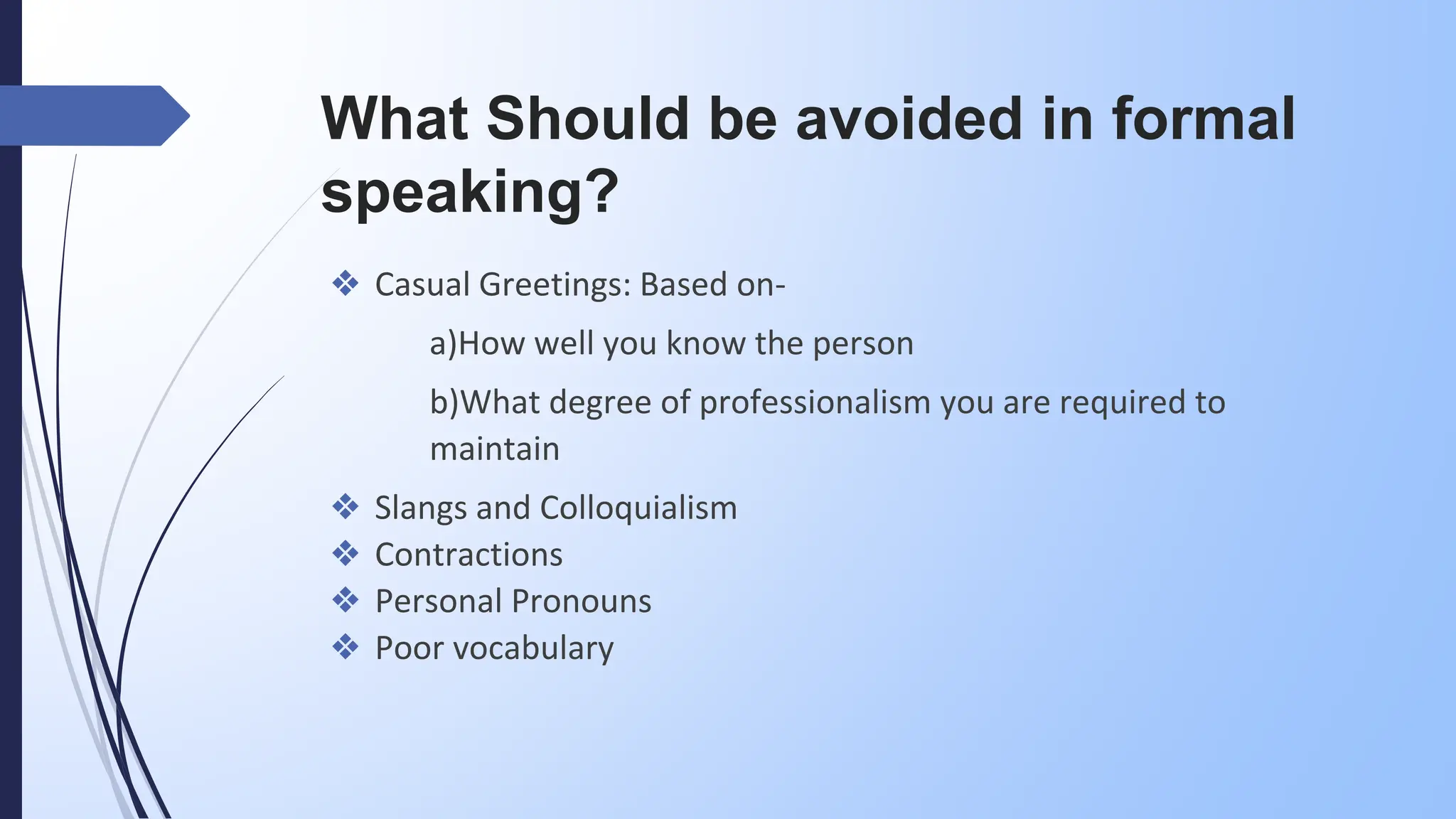 What Should be avoided in formal speaking?

❖ Casual Greetings: Based on-

a)How well you know the person

b)What degree of professionalism you are required to maintain

❖ Slangs and Colloquialism
❖ Contractions
❖ Personal Pronouns
❖ Poor vocabulary